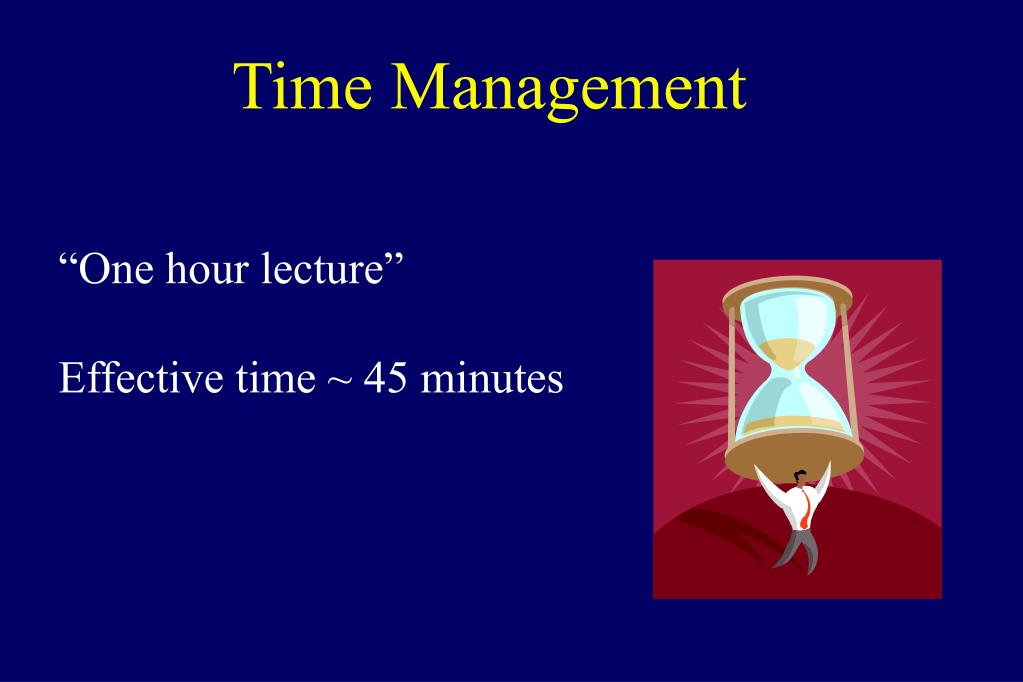 Time Management

“One hour lecture”

Effective time ~ 45 minutes